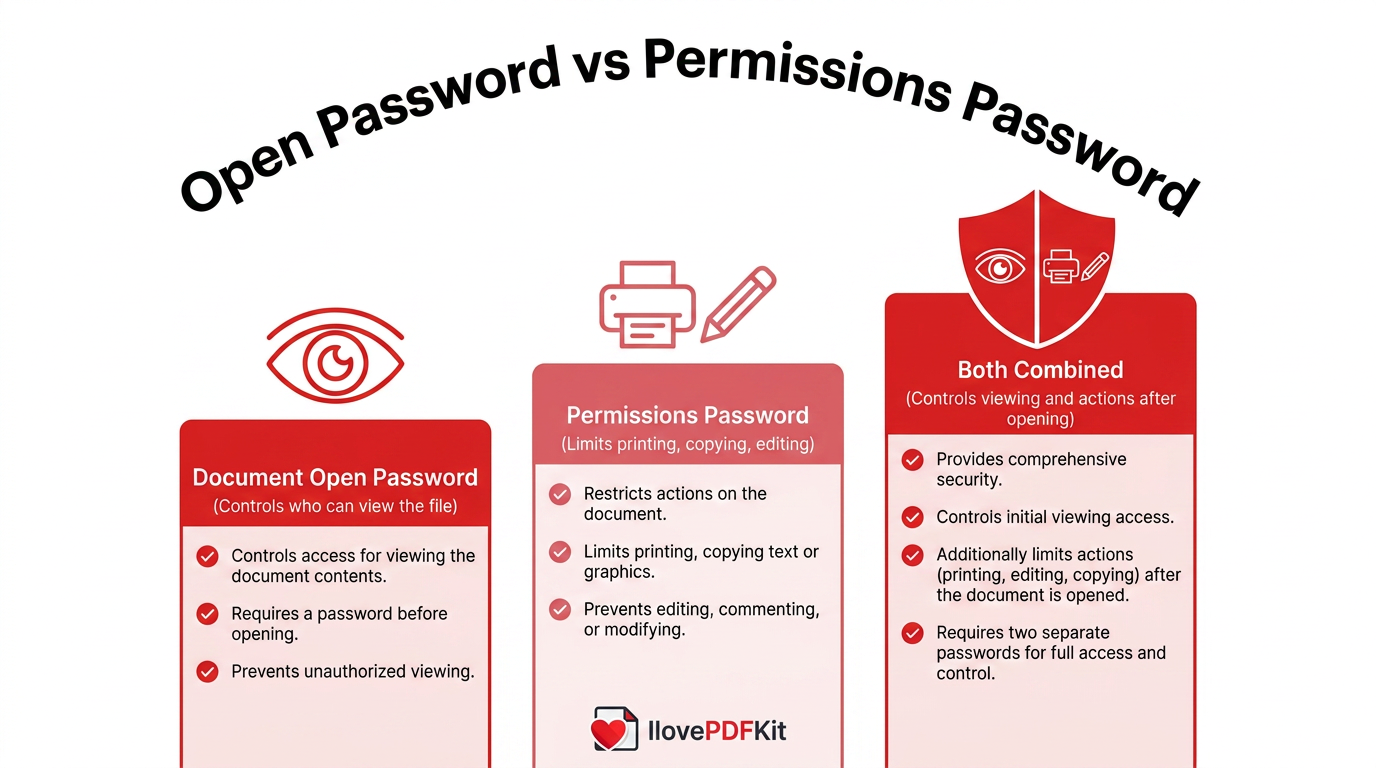 Open Password vs Permissions Password

Document Open Password
(Controls who can view the file)

Controls access for viewing the document contents.

Requires a password before opening.

Prevents unauthorized viewing.

Permissions Password
(Limits printing, copying, editing)

Restricts actions on the document.

Limits printing, copying text or graphics.

Prevents editing, commenting, or modifying.

IlovePDFKit

Both Combined
(Controls viewing and actions after opening)

Provides comprehensive security.

Controls initial viewing access.

Additionally limits actions (printing, editing, copying) after the document is opened.

Requires two separate passwords for full access and control.